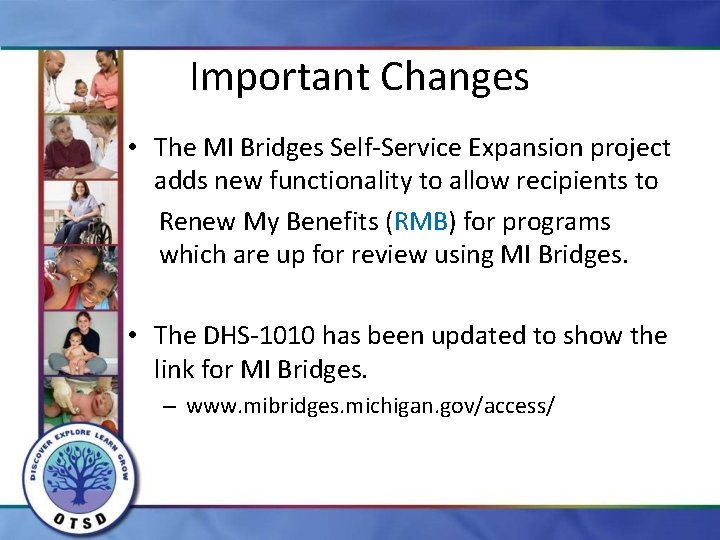 Important Changes

• The MI Bridges Self-Service Expansion project adds new functionality to allow recipients to Renew My Benefits (RMB) for programs which are up for review using MI Bridges.

• The DHS-1010 has been updated to show the link for MI Bridges.
– www.mibridges.michigan.gov/access/

DISCOVER EXPLORE LEARN GROW
OTSD